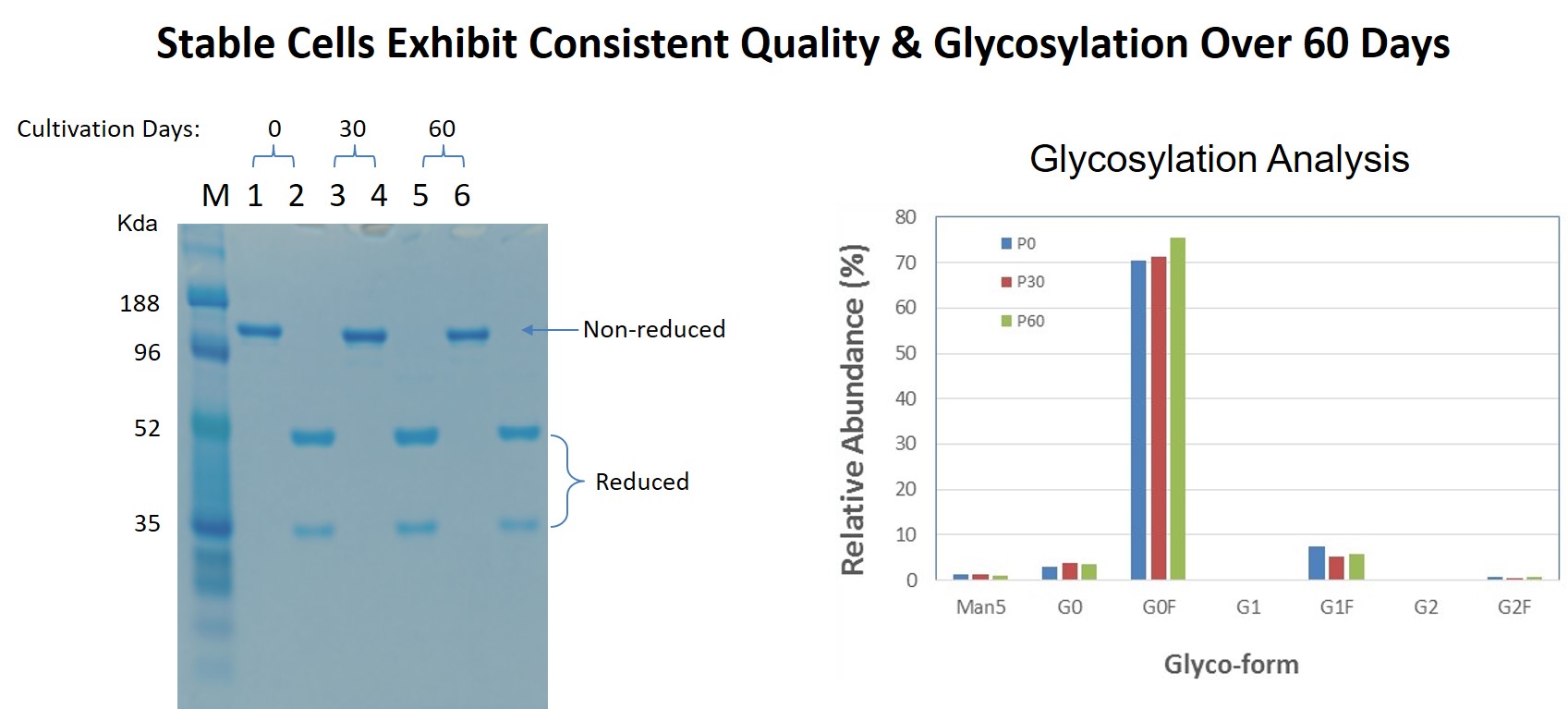 Stable Cells Exhibit Consistent Quality & Glycosylation Over 60 Days

Cultivation Days: 0 30 60

M 1 2 3 4 5 6

Kda

188

96

52

35

Non-reduced

Reduced

Glycosylation Analysis

Relative Abundance (%)

80
70
60
50
40
30
20
10
0

P0
P30
P60

Man5 G0 G0F G1 G1F G2 G2F

Glyco-form